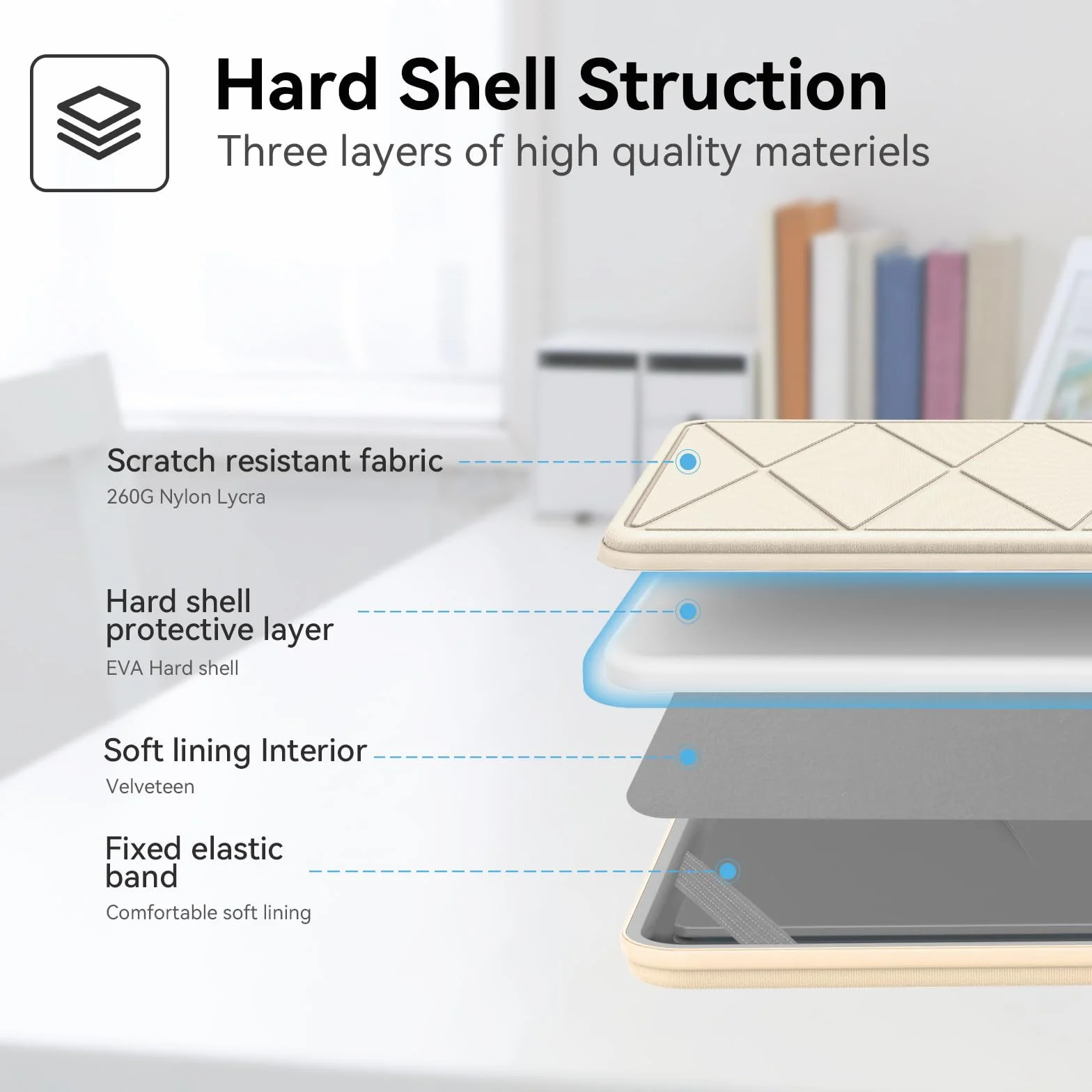 Hard Shell Struction

Three layers of high quality materiels

Scratch resistant fabric

260G Nylon Lycra

Hard shell protective layer

EVA Hard shell

Soft lining Interior

Velveteen

Fixed elastic band

Comfortable soft lining